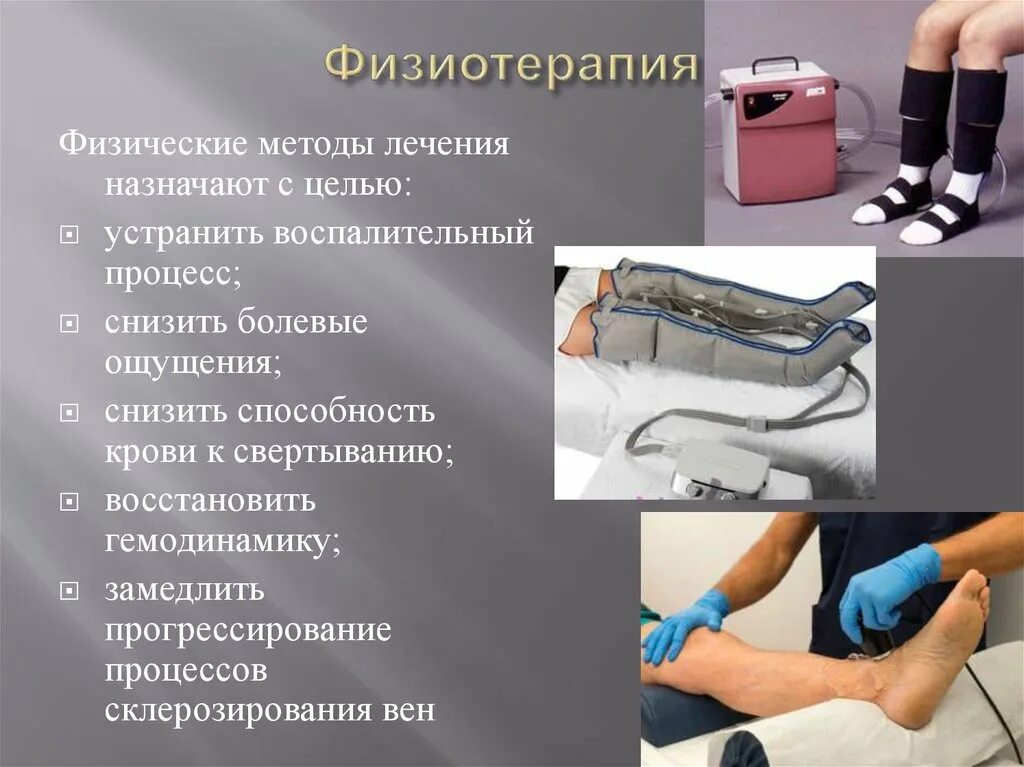 Физиотерапия

Физические методы лечения назначают с целью:

устранить воспалительный процесс;

снизить болевые ощущения;

снизить способность крови к свертыванию;

восстановить гемодинамику;

замедлить прогрессирование процессов склерозирования вен